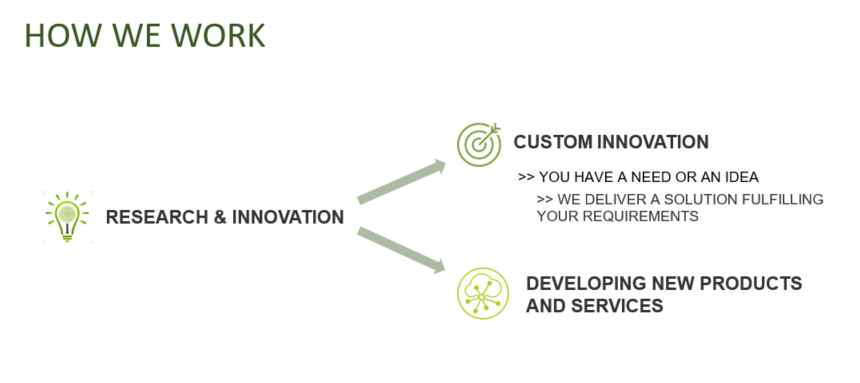 HOW WE WORK

RESEARCH & INNOVATION

CUSTOM INNOVATION

>> YOU HAVE A NEED OR AN IDEA

>> WE DELIVER A SOLUTION FULFILLING YOUR REQUIREMENTS

DEVELOPING NEW PRODUCTS AND SERVICES